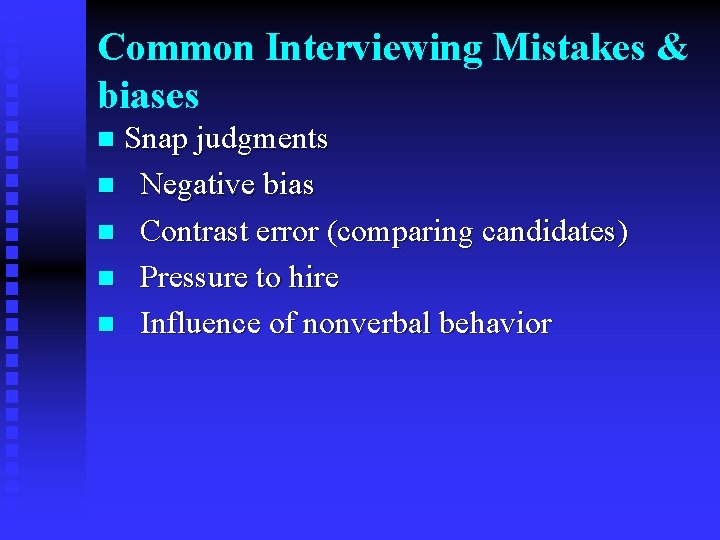 Common Interviewing Mistakes & biases

• Snap judgments
• Negative bias
• Contrast error (comparing candidates)
• Pressure to hire
• Influence of nonverbal behavior